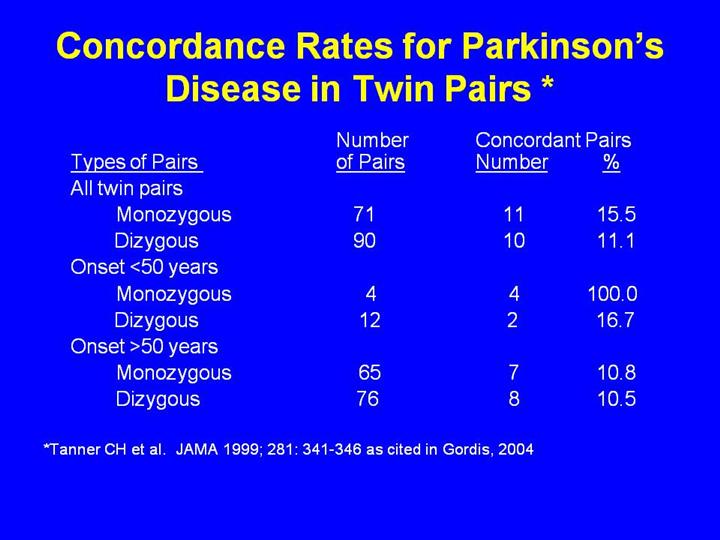 Concordance Rates for Parkinson's Disease in Twin Pairs *

| Types of Pairs | Number of Pairs | Concordant Pairs Number | % |
|---|---|---|---|
| All twin pairs | | | |
| Monozygous | 71 | 11 | 15.5 |
| Dizygous | 90 | 10 | 11.1 |
| Onset <50 years | | | |
| Monozygous | 4 | 4 | 100.0 |
| Dizygous | 12 | 2 | 16.7 |
| Onset >50 years | | | |
| Monozygous | 65 | 7 | 10.8 |
| Dizygous | 76 | 8 | 10.5 |

*Tanner CH et al. JAMA 1999; 281: 341-346 as cited in Gordis, 2004